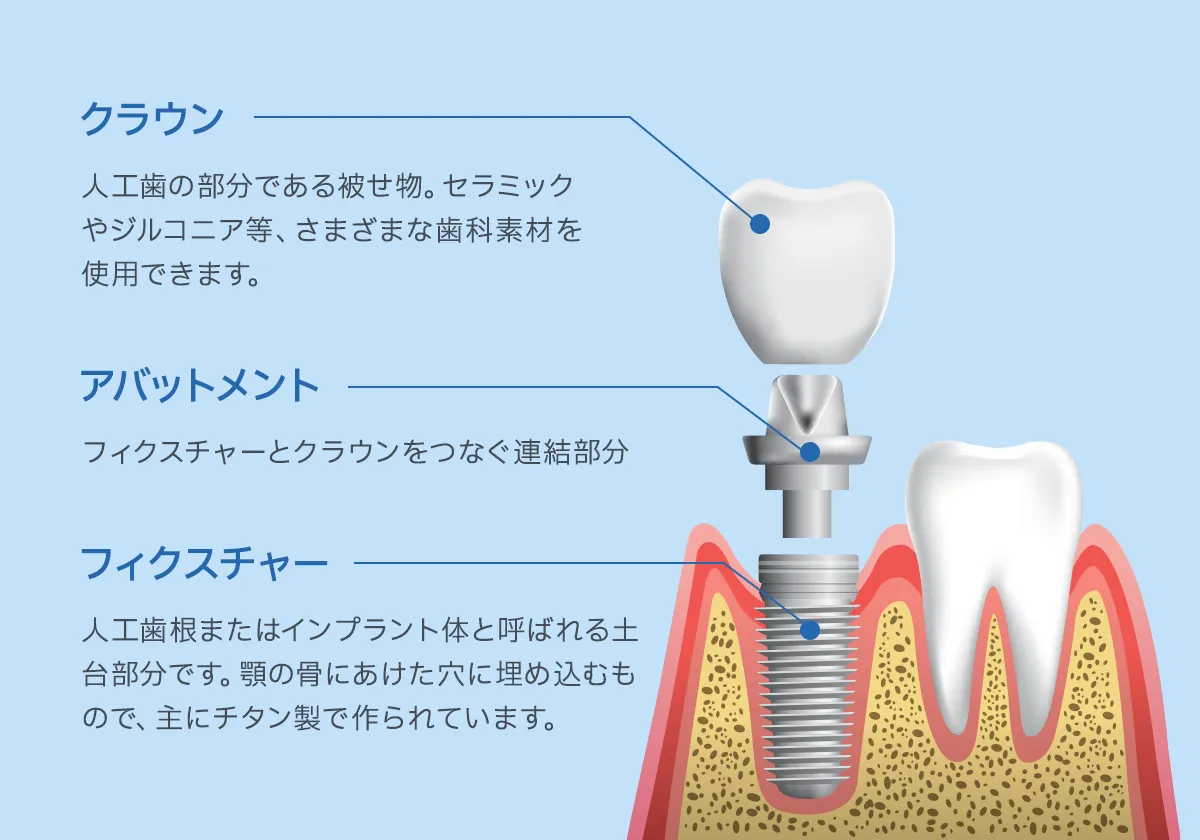 クラウン

人工歯の部分である被せ物。セラミックやジルコニア等、さまざまな歯科素材を使用できます。

アバットメント

フィクスチャーとクラウンをつなぐ連結部分

フィクスチャー

人工歯根またはインプラント体と呼ばれる土台部分です。顎の骨にあけた穴に埋め込むもので、主にチタン製で作られています。